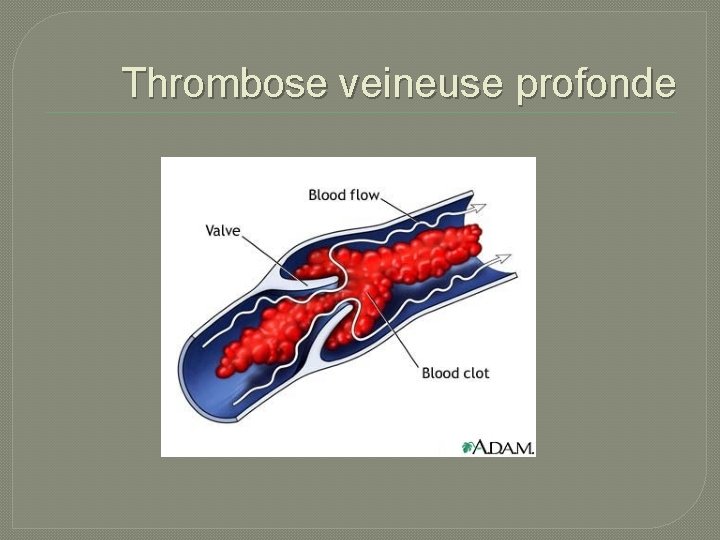 Thrombose veineuse profonde

Blood flow
Valve
Blood clot
A.D.A.M.